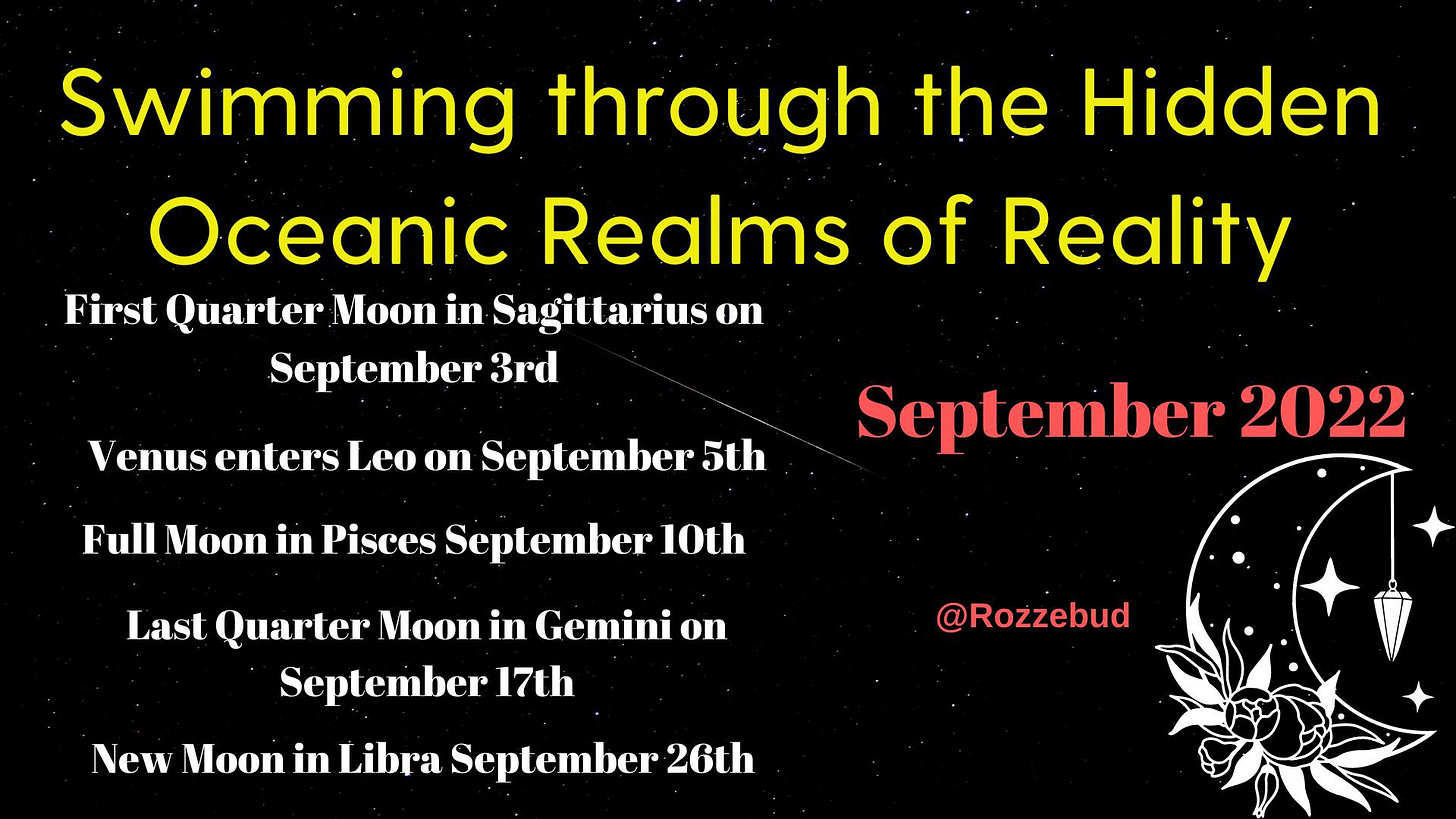 Swimming through the Hidden Oceanic Realms of Reality

First Quarter Moon in Sagittarius on September 3rd

Venus enters Leo on September 5th

Full Moon in Pisces September 10th

Last Quarter Moon in Gemini on September 17th

New Moon in Libra September 26th

September 2022

@Rozzebud